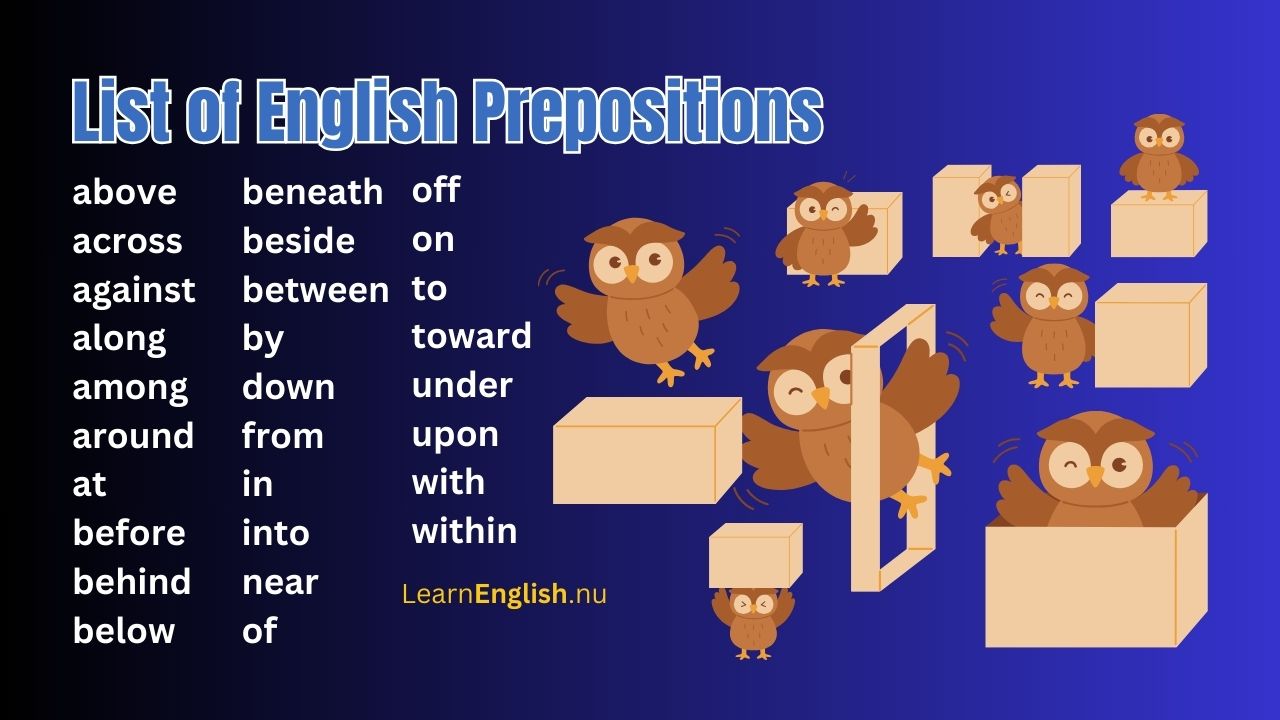 List of English Prepositions

above
across
against
along
among
around
at
before
behind
below

beneath
beside
between
by
down
from
in
into
near
of

off
on
to
toward
under
upon
with
within

LearnEnglish.nu